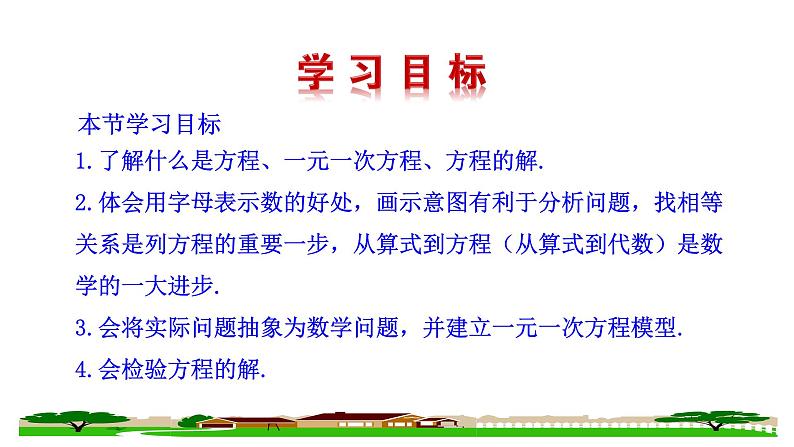 学习目标

本节学习目标

1.了解什么是方程、一元一次方程、方程的解.

2.体会用字母表示数的好处，画示意图有利于分析问题，找相等关系是列方程的重要一步，从算式到方程（从算式到代数）是数学的一大进步.

3.会将实际问题抽象为数学问题，并建立一元一次方程模型.

4.会检验方程的解.